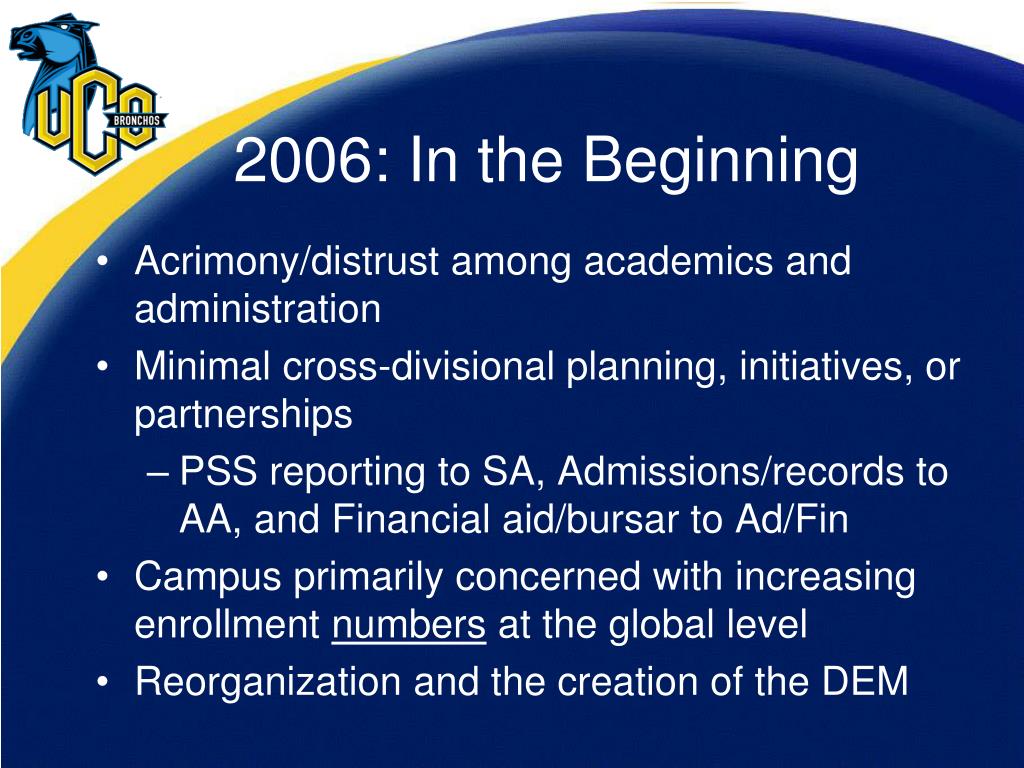 UCO BRONCHOS

2006: In the Beginning

• Acrimony/distrust among academics and administration
• Minimal cross-divisional planning, initiatives, or partnerships
– PSS reporting to SA, Admissions/records to AA, and Financial aid/bursar to Ad/Fin
• Campus primarily concerned with increasing enrollment numbers at the global level
• Reorganization and the creation of the DEM